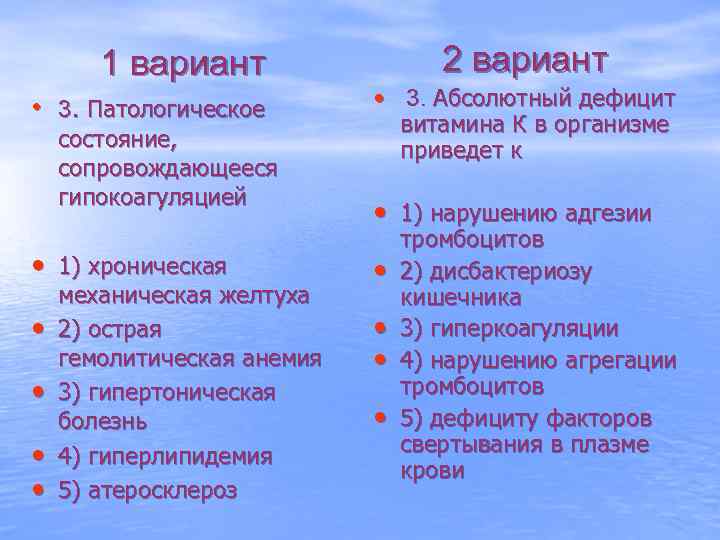 1 вариант

• 3. Патологическое состояние, сопровождающееся гипокоагуляцией

• 1) хроническая механическая желтуха
• 2) острая гемолитическая анемия
• 3) гипертоническая болезнь
• 4) гиперлипидемия
• 5) атеросклероз

2 вариант

• 3. Абсолютный дефицит витамина К в организме приведет к

• 1) нарушению адгезии тромбоцитов
• 2) дисбактериозу кишечника
• 3) гиперкоагуляции
• 4) нарушению агрегации тромбоцитов
• 5) дефициту факторов свертывания в плазме крови